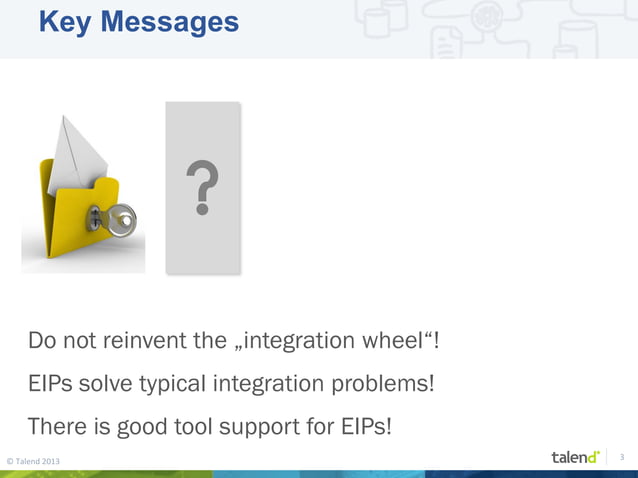 Key Messages

?

Do not reinvent the „integration wheel“!

EIPs solve typical integration problems!

There is good tool support for EIPs!

© Talend 2013

talend

3